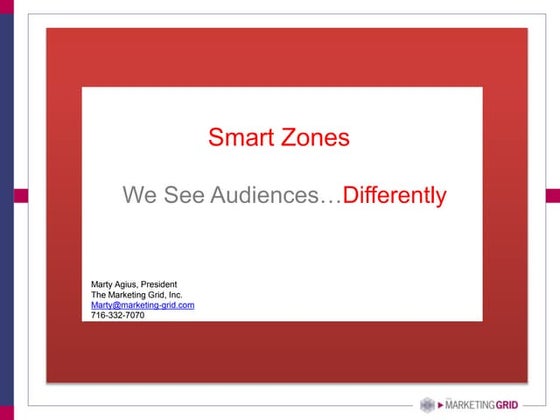 Smart Zones

We See Audiences…Differently

Marty Agius, President
The Marketing Grid, Inc.
Marty@marketing-grid.com
716-332-7070

THE MARKETING GRID